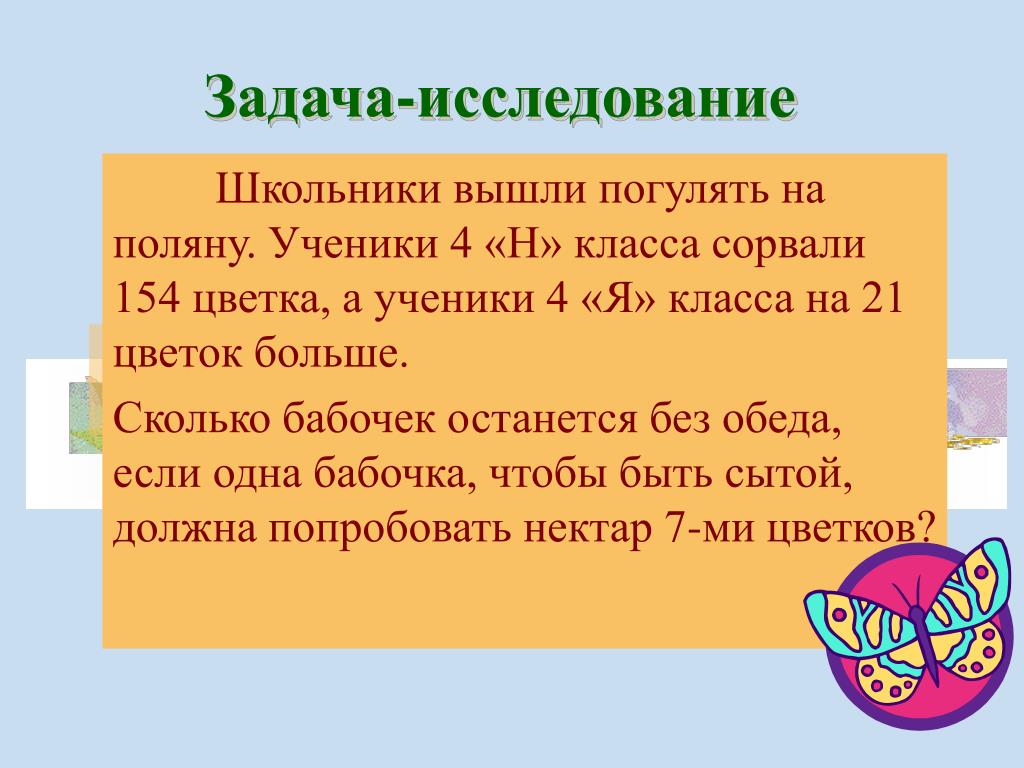 Задача-исследование

Школьники вышли погулять на поляну. Ученики 4 «Н» класса сорвали 154 цветка, а ученики 4 «Я» класса на 21 цветок больше.

Сколько бабочек останется без обеда, если одна бабочка, чтобы быть сытой, должна попробовать нектар 7-ми цветков?